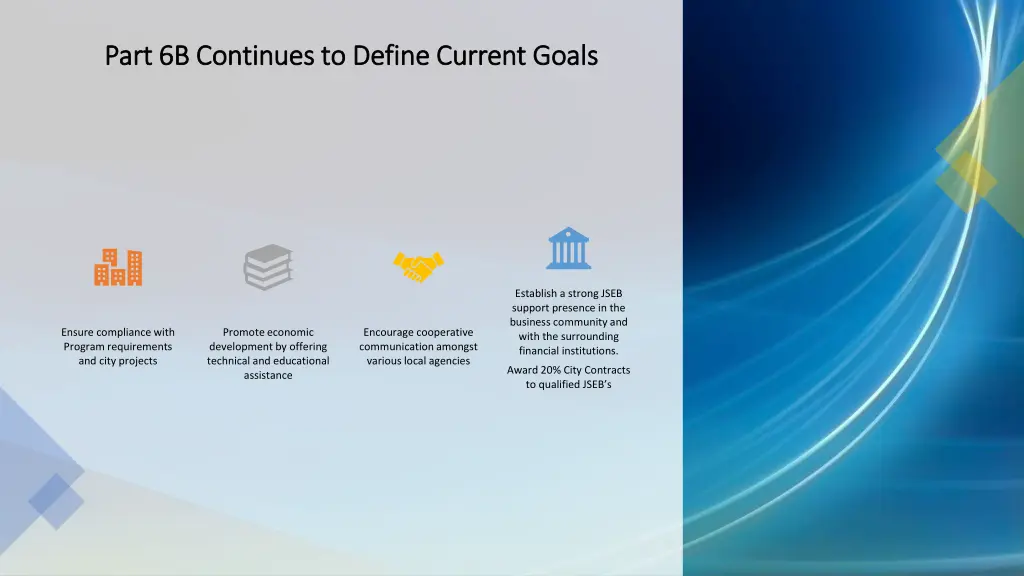 Part 6B Continues to Define Current Goals

Ensure compliance with Program requirements and city projects

Promote economic development by offering technical and educational assistance

Encourage cooperative communication amongst various local agencies

Establish a strong JSEB support presence in the business community and with the surrounding financial institutions.

Award 20% City Contracts to qualified JSEB's